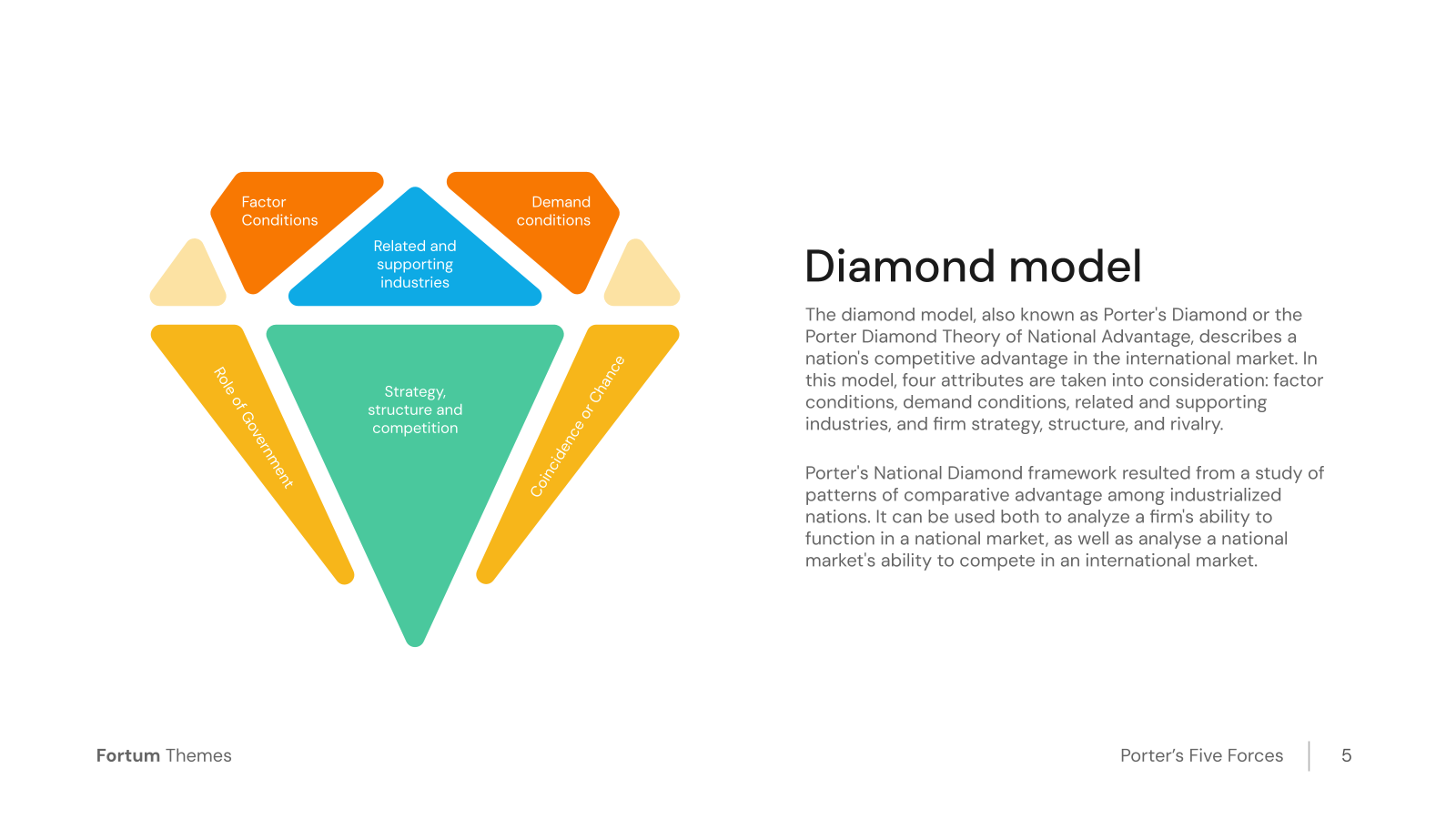 Factor Conditions

Related and supporting industries

Demand conditions

Role of Government

Strategy, structure and competition

Coincidence or Chance

Diamond model

The diamond model, also known as Porter's Diamond or the Porter Diamond Theory of National Advantage, describes a nation's competitive advantage in the international market. In this model, four attributes are taken into consideration: factor conditions, demand conditions, related and supporting industries, and firm strategy, structure, and rivalry.

Porter's National Diamond framework resulted from a study of patterns of comparative advantage among industrialized nations. It can be used both to analyze a firm's ability to function in a national market, as well as analyse a national market's ability to compete in an international market.

Fortum Themes

Porter's Five Forces

5